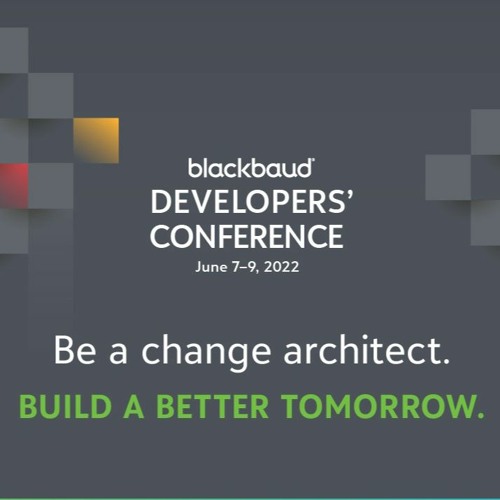 blackbaud®
DEVELOPERS'
CONFERENCE
June 7–9, 2022

Be a change architect.

BUILD A BETTER TOMORROW.